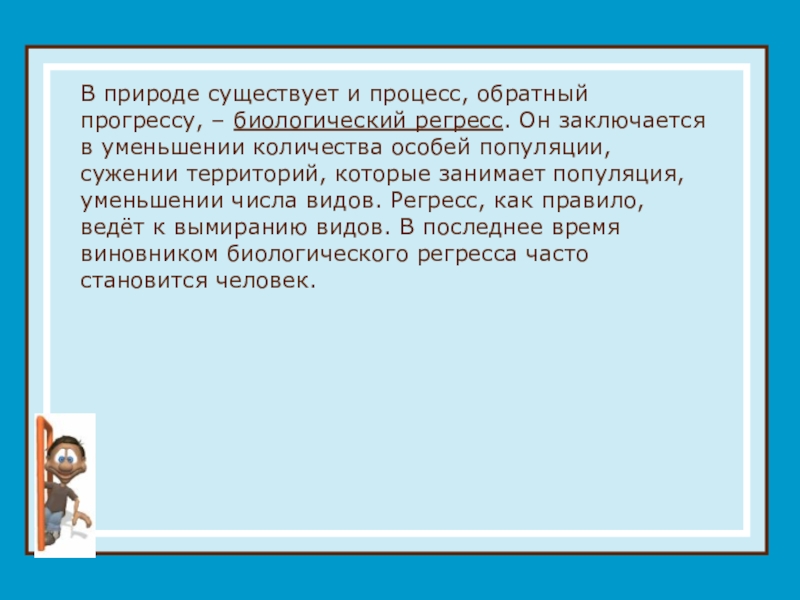 В природе существует и процесс, обратный прогрессу, – биологический регресс. Он заключается в уменьшении количества особей популяции, сужении территорий, которые занимает популяция, уменьшении числа видов. Регресс, как правило, ведёт к вымиранию видов. В последнее время виновником биологического регресса часто становится человек.